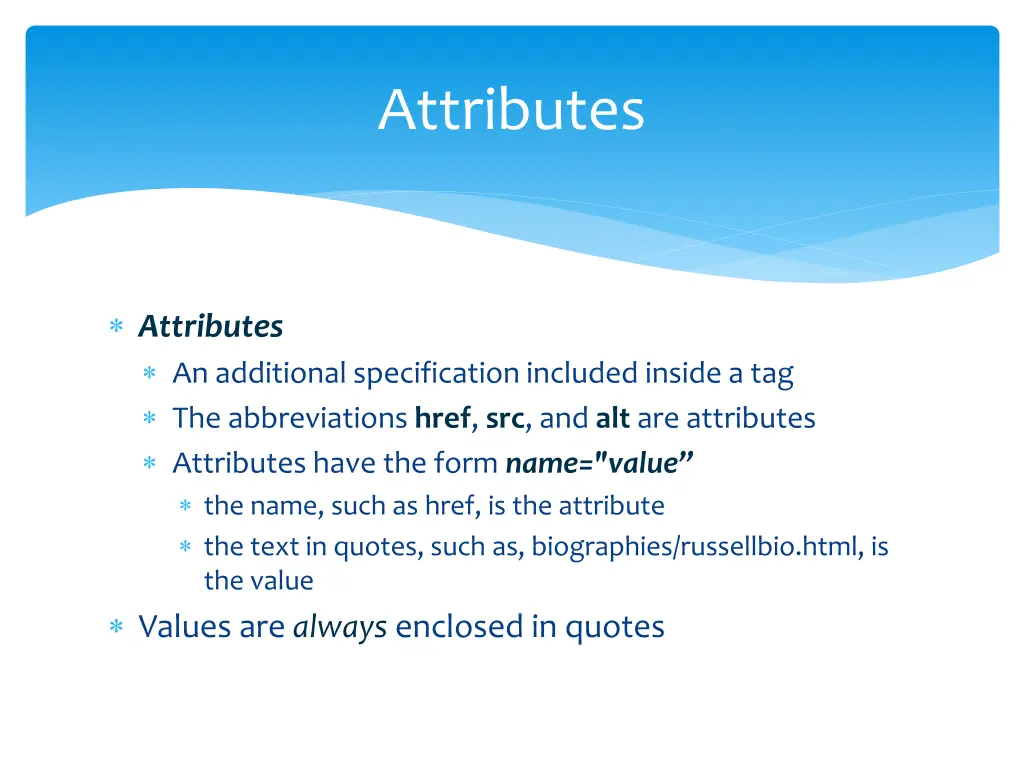 Attributes

∗ Attributes
∗ An additional specification included inside a tag
∗ The abbreviations href, src, and alt are attributes
∗ Attributes have the form name="value”
∗ the name, such as href, is the attribute
∗ the text in quotes, such as, biographies/russellbio.html, is the value
∗ Values are always enclosed in quotes